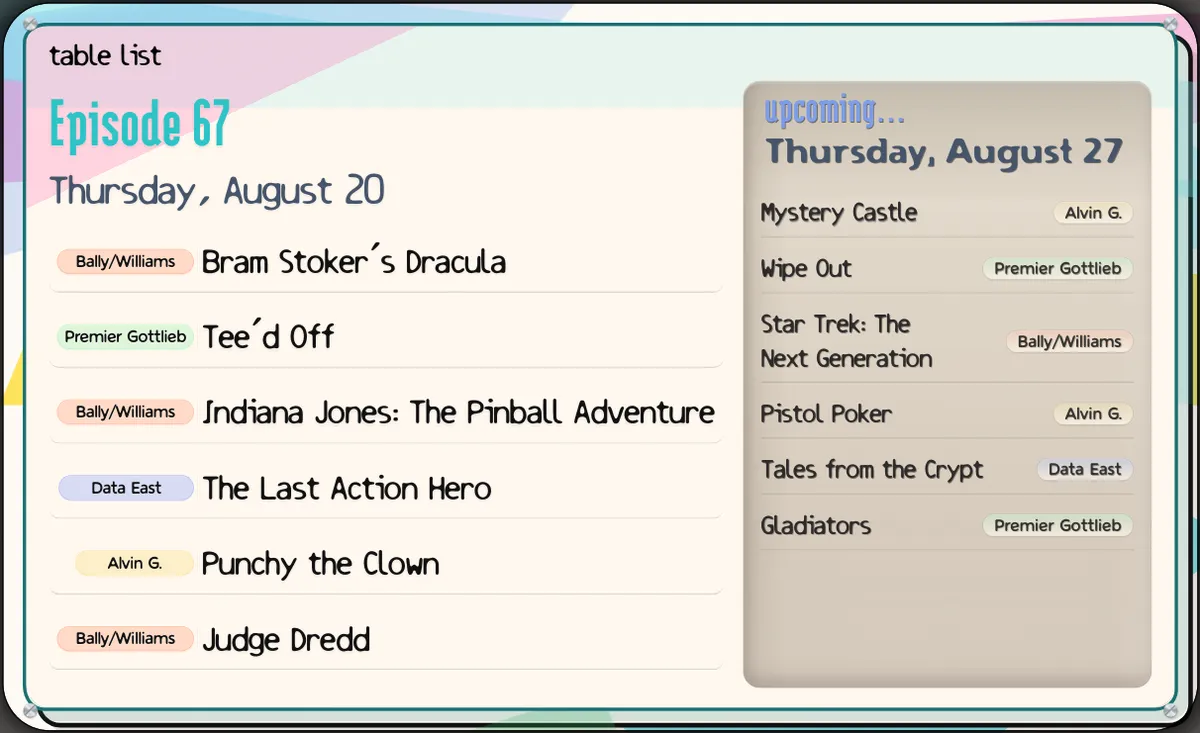 table list

Episode 67

Thursday, August 20

Bally/Williams Bram Stoker´s Dracula

Premier Gottlieb Tee´d Off

Bally/Williams Indiana Jones: The Pinball Adventure

Data East The Last Action Hero

Alvin G. Punchy the Clown

Bally/Williams Judge Dredd

upcoming...
Thursday, August 27

Mystery Castle Alvin G.

Wipe Out Premier Gottlieb

Star Trek: The Next Generation Bally/Williams

Pistol Poker Alvin G.

Tales from the Crypt Data East

Gladiators Premier Gottlieb